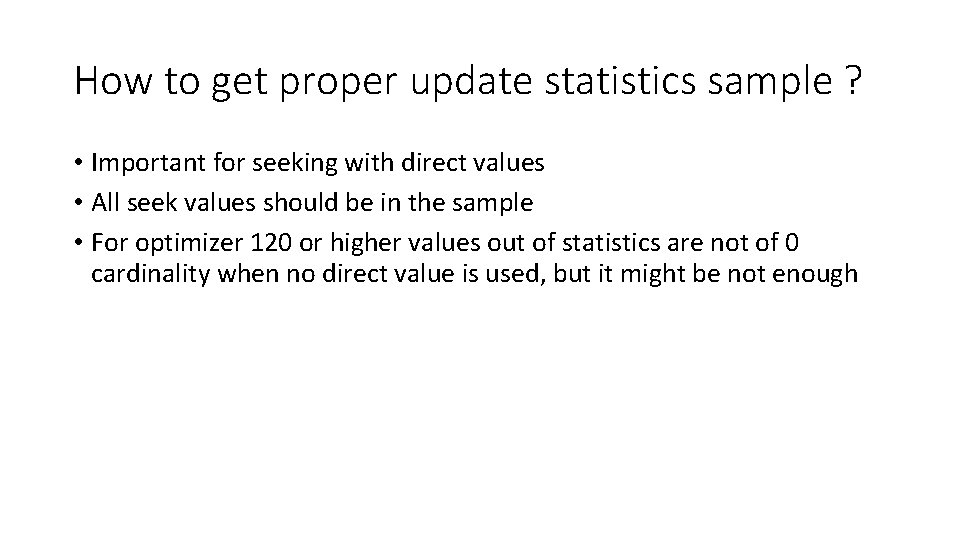 How to get proper update statistics sample ?

• Important for seeking with direct values
• All seek values should be in the sample
• For optimizer 120 or higher values out of statistics are not of 0 cardinality when no direct value is used, but it might be not enough